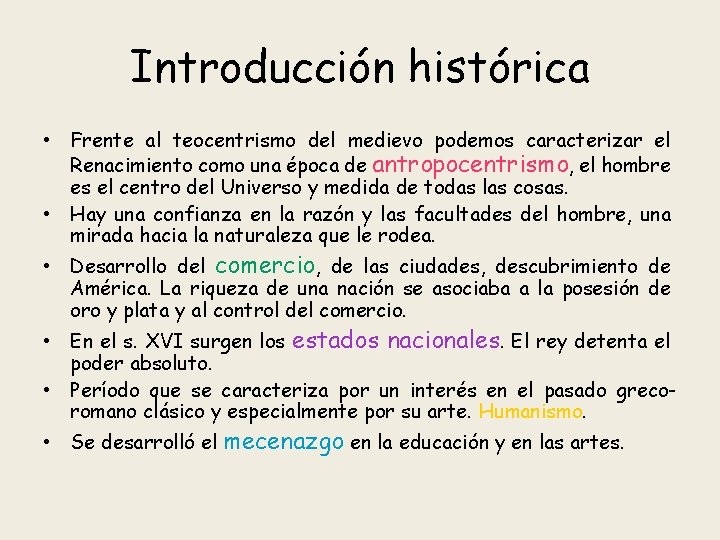 Introducción histórica

• Frente al teocentrismo del medievo podemos caracterizar el Renacimiento como una época de antropocentrismo, el hombre es el centro del Universo y medida de todas las cosas.
• Hay una confianza en la razón y las facultades del hombre, una mirada hacia la naturaleza que le rodea.
• Desarrollo del comercio, de las ciudades, descubrimiento de América. La riqueza de una nación se asociaba a la posesión de oro y plata y al control del comercio.
• En el s. XVI surgen los estados nacionales. El rey detenta el poder absoluto.
• Período que se caracteriza por un interés en el pasado greco-romano clásico y especialmente por su arte. Humanismo.
• Se desarrolló el mecenazgo en la educación y en las artes.